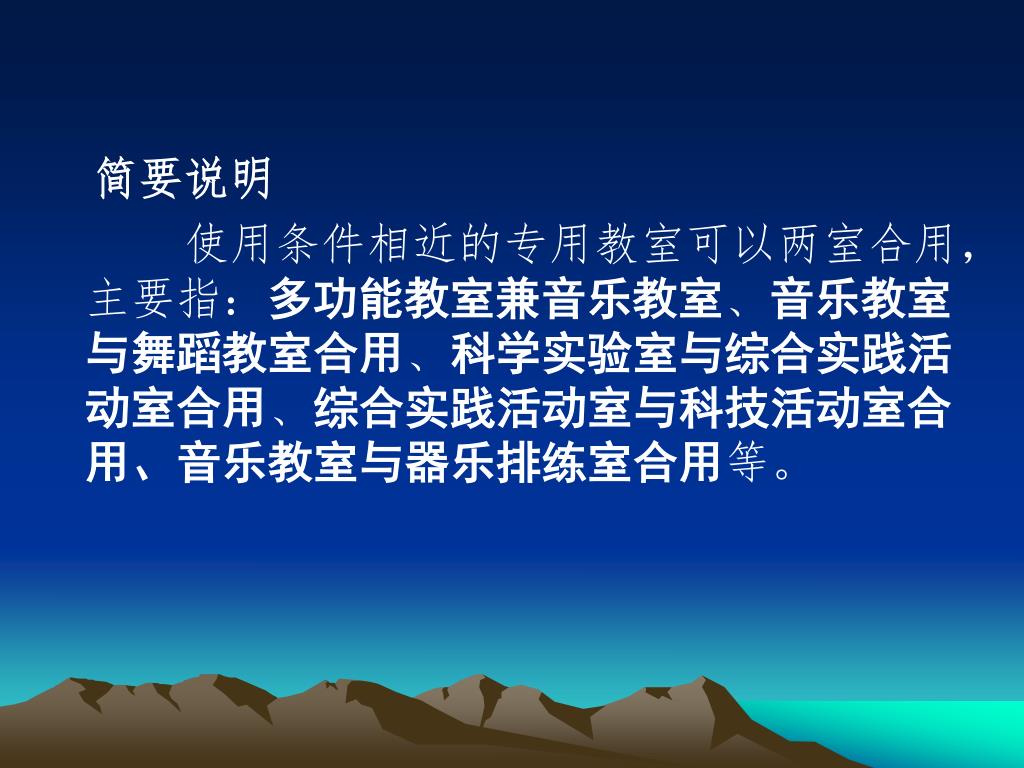 简要说明

使用条件相近的专用教室可以两室合用，主要指：多功能教室兼音乐教室、音乐教室与舞蹈教室合用、科学实验室与综合实践活动室合用、综合实践活动室与科技活动室合用、音乐教室与器乐排练室合用等。